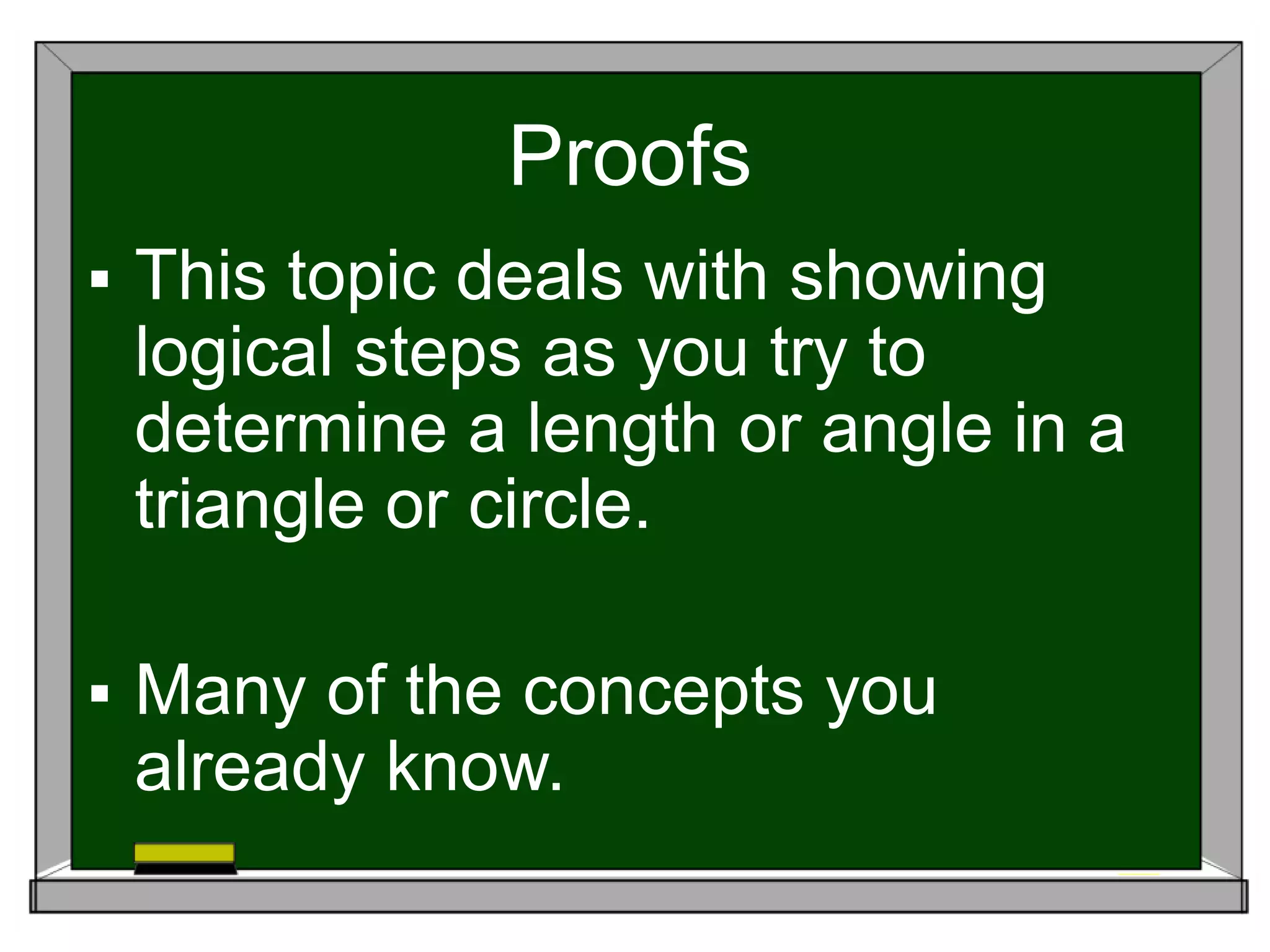 Proofs

▪ This topic deals with showing logical steps as you try to determine a length or angle in a triangle or circle.

▪ Many of the concepts you already know.